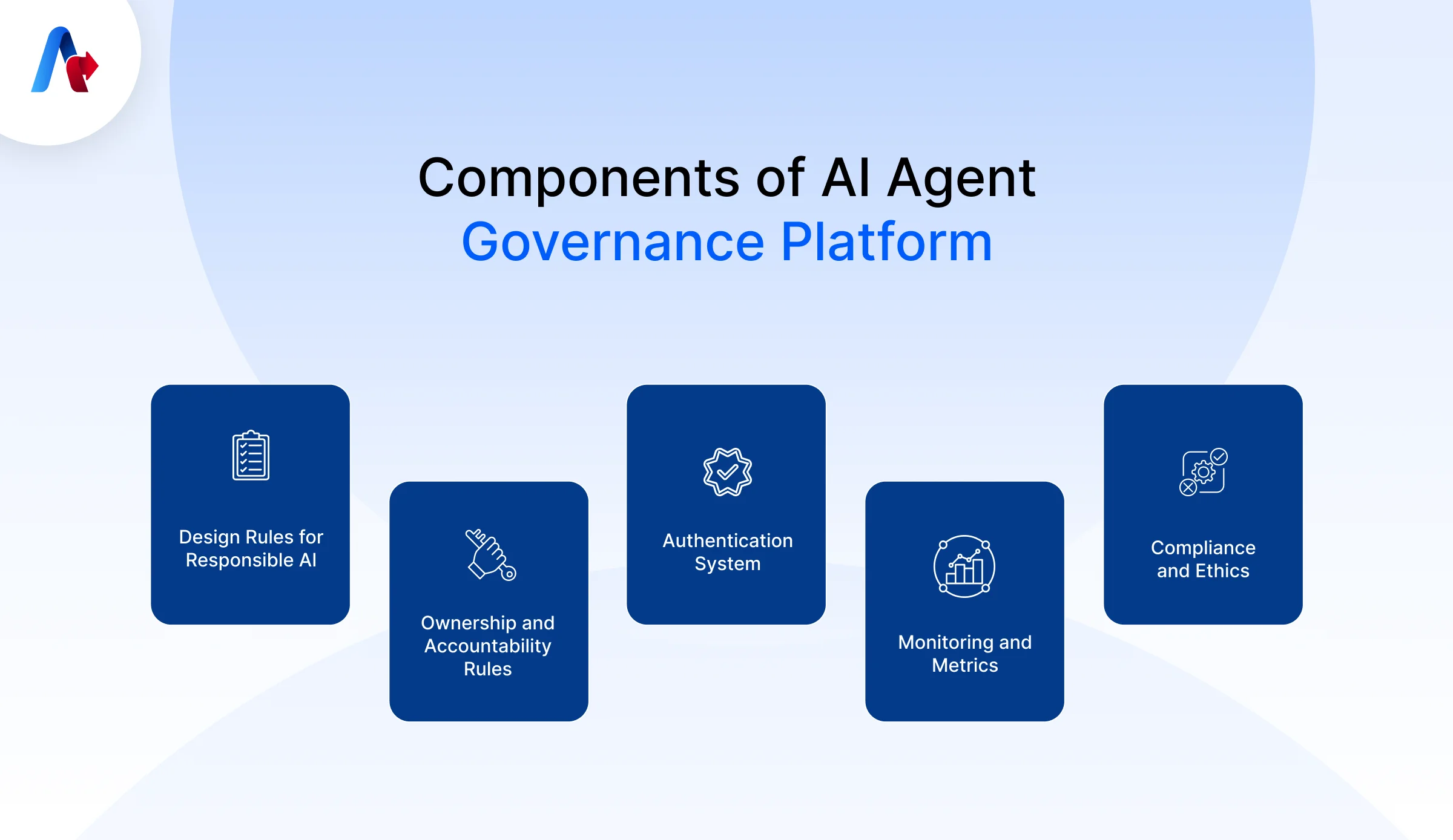 Components of AI Agent
Governance Platform

Design Rules for Responsible AI

Ownership and Accountability Rules

Authentication System

Monitoring and Metrics

Compliance and Ethics